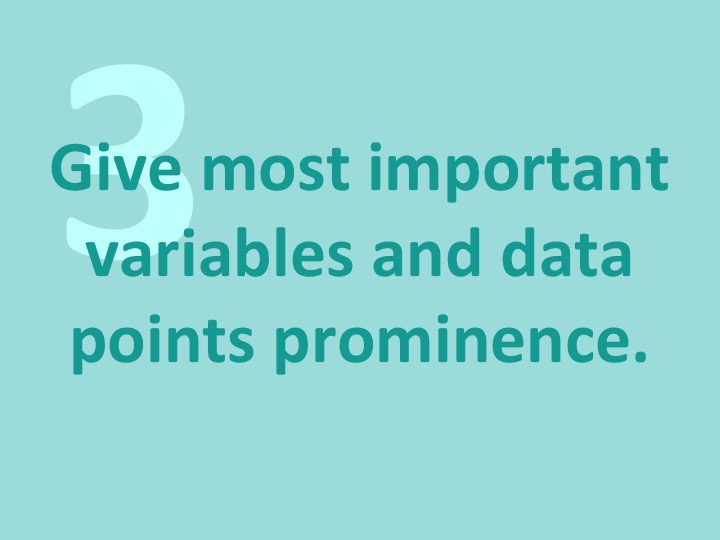 3

Give most important variables and data points prominence.